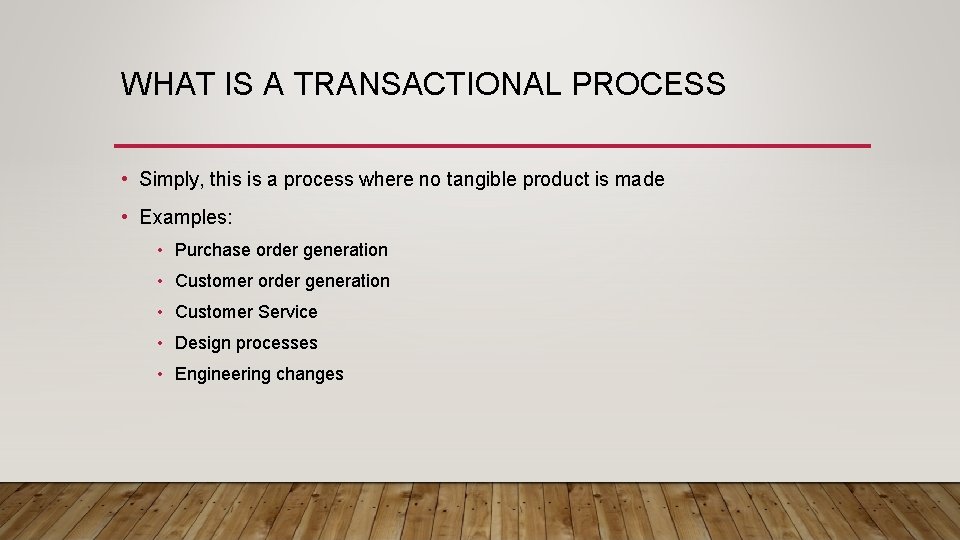 WHAT IS A TRANSACTIONAL PROCESS

• Simply, this is a process where no tangible product is made

• Examples:

• Purchase order generation

• Customer order generation

• Customer Service

• Design processes

• Engineering changes